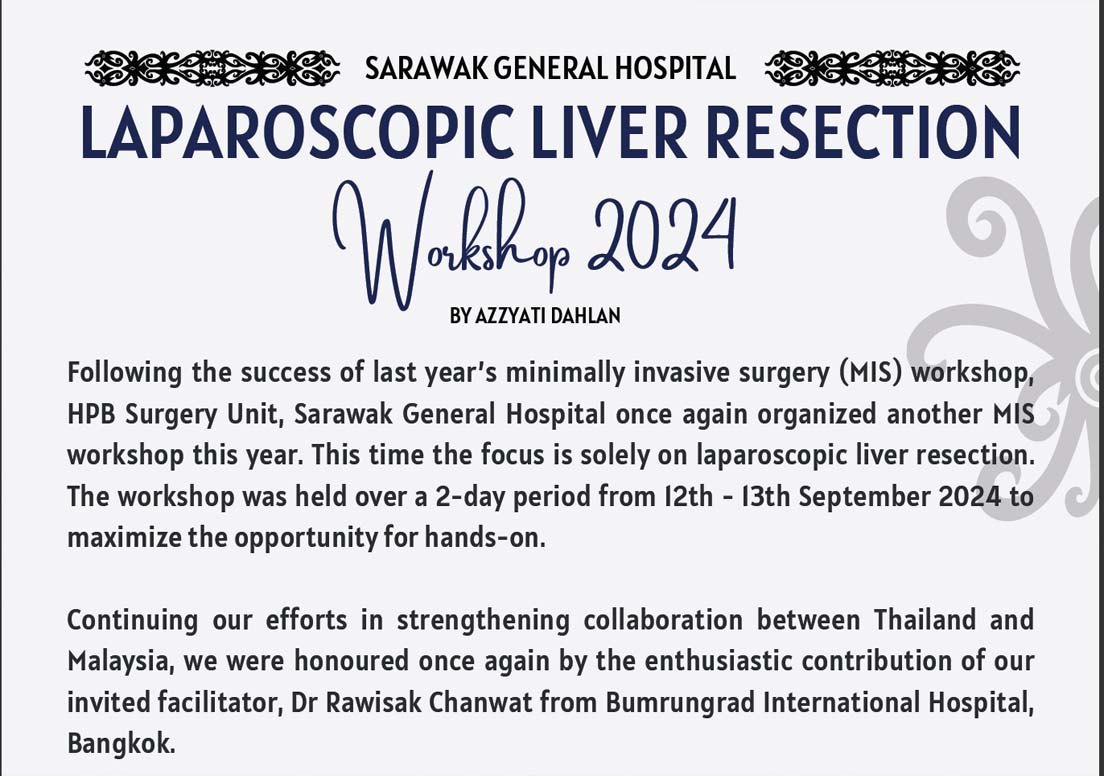 SARAWAK GENERAL HOSPITAL

LAPAROSCOPIC LIVER RESECTION

Workshop 2024

BY AZZYATI DAHLAN

Following the success of last year's minimally invasive surgery (MIS) workshop, HPB Surgery Unit, Sarawak General Hospital once again organized another MIS workshop this year. This time the focus is solely on laparoscopic liver resection. The workshop was held over a 2-day period from 12th - 13th September 2024 to maximize the opportunity for hands-on.

Continuing our efforts in strengthening collaboration between Thailand and Malaysia, we were honoured once again by the enthusiastic contribution of our invited facilitator, Dr Rawisak Chanwat from Bumrungrad International Hospital, Bangkok.